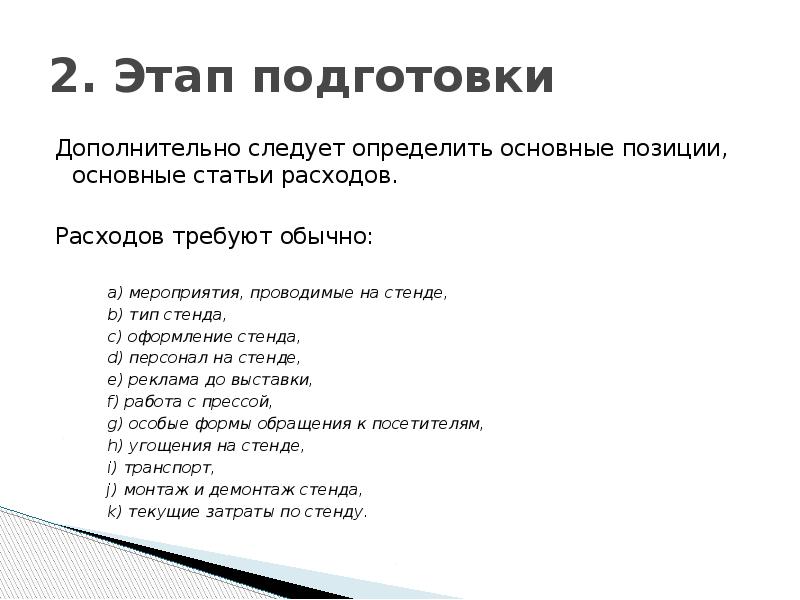 2. Этап подготовки

Дополнительно следует определить основные позиции, основные статьи расходов.

Расходов требуют обычно:

a) мероприятия, проводимые на стенде,
b) тип стенда,
c) оформление стенда,
d) персонал на стенде,
e) реклама до выставки,
f) работа с прессой,
g) особые формы обращения к посетителям,
h) угощения на стенде,
i) транспорт,
j) монтаж и демонтаж стенда,
k) текущие затраты по стенду.